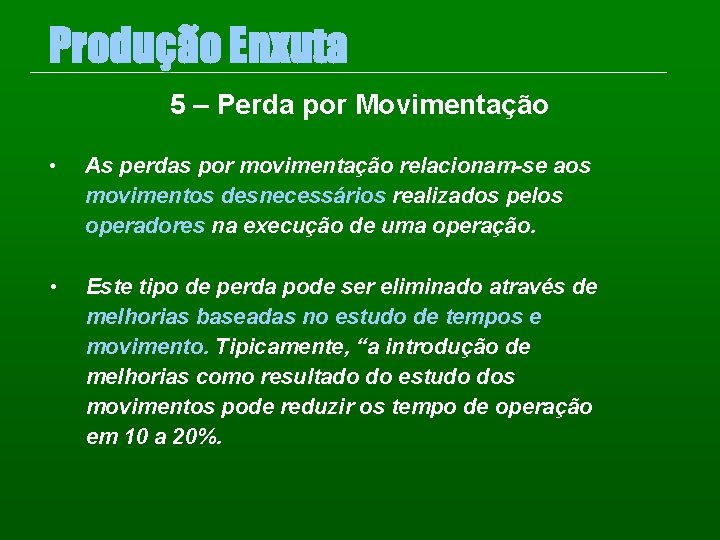 Produção Enxuta

5 – Perda por Movimentação

• As perdas por movimentação relacionam-se aos movimentos desnecessários realizados pelos operadores na execução de uma operação.

• Este tipo de perda pode ser eliminado através de melhorias baseadas no estudo de tempos e movimento. Tipicamente, “a introdução de melhorias como resultado do estudo dos movimentos pode reduzir os tempo de operação em 10 a 20%.